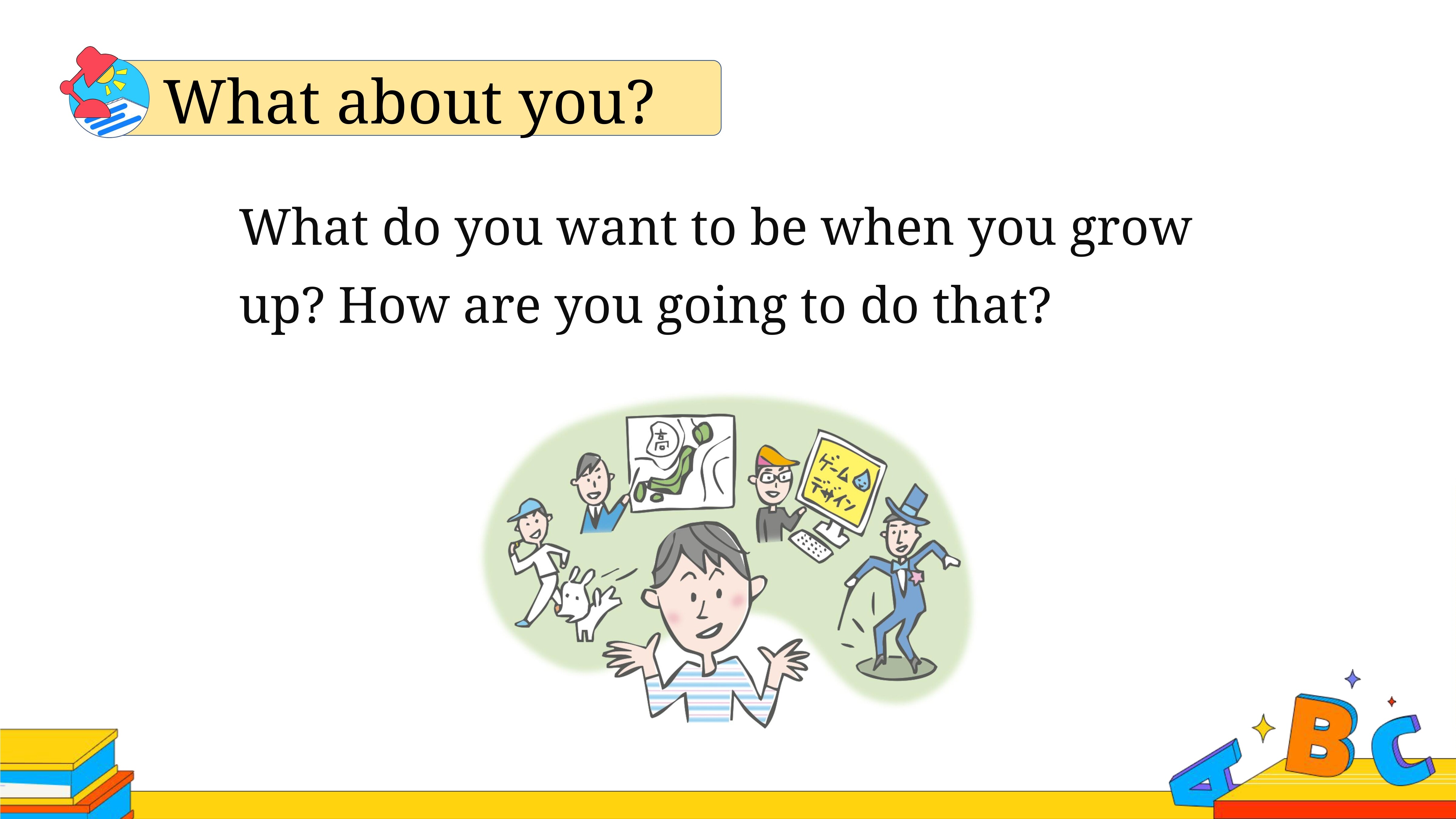 What about you?

What do you want to be when you grow up? How are you going to do that?

高

ゲーム
デザイン

A B C